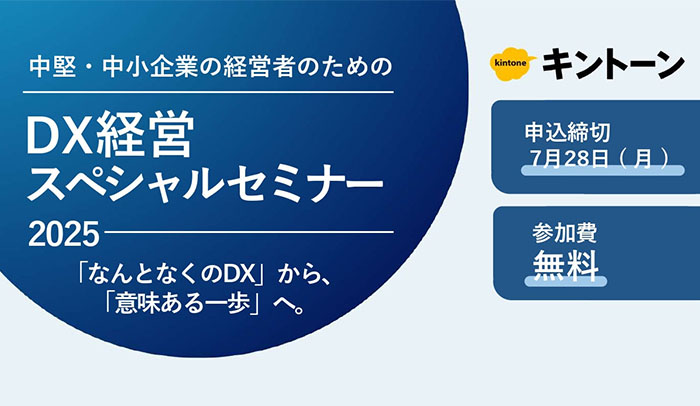 中堅・中小企業の経営者のための

DX経営
スペシャルセミナー
2025

「なんとなくのDX」から、
「意味ある一歩」へ。

kintone キントーン

申込締切
7月28日（月）

参加費
無料